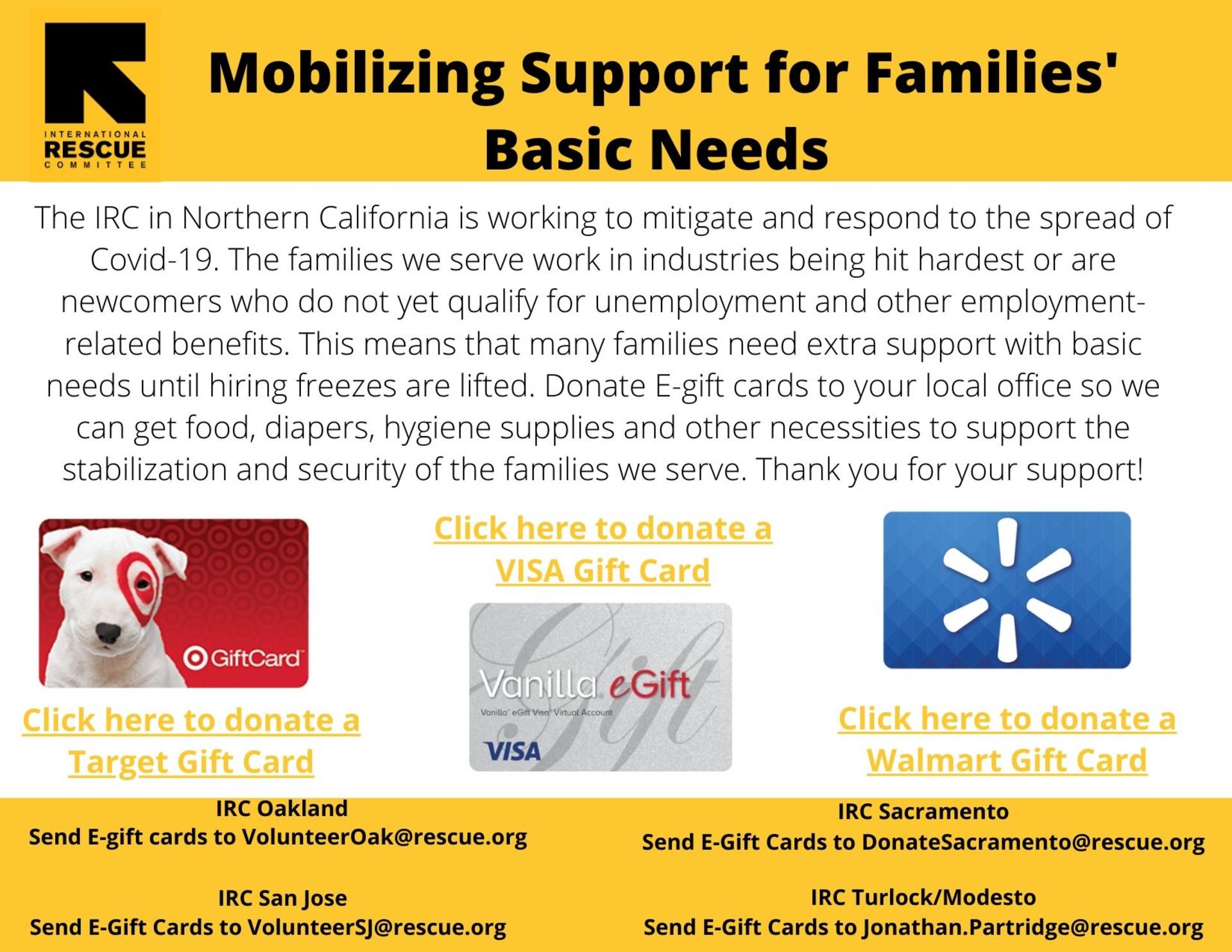 INTERNATIONAL RESCUE COMMITTEE

Mobilizing Support for Families' Basic Needs

The IRC in Northern California is working to mitigate and respond to the spread of Covid-19. The families we serve work in industries being hit hardest or are newcomers who do not yet qualify for unemployment and other employment-related benefits. This means that many families need extra support with basic needs until hiring freezes are lifted. Donate E-gift cards to your local office so we can get food, diapers, hygiene supplies and other necessities to support the stabilization and security of the families we serve. Thank you for your support!

GiftCard

Click here to donate a Target Gift Card

Click here to donate a VISA Gift Card

Vanilla eGift
Vanilla eGift Visa Virtual Account
VISA

Click here to donate a Walmart Gift Card

IRC Oakland
Send E-gift cards to VolunteerOak@rescue.org

IRC San Jose
Send E-Gift Cards to VolunteerSJ@rescue.org

IRC Sacramento
Send E-Gift Cards to DonateSacramento@rescue.org

IRC Turlock/Modesto
Send E-Gift Cards to Jonathan.Partridge@rescue.org